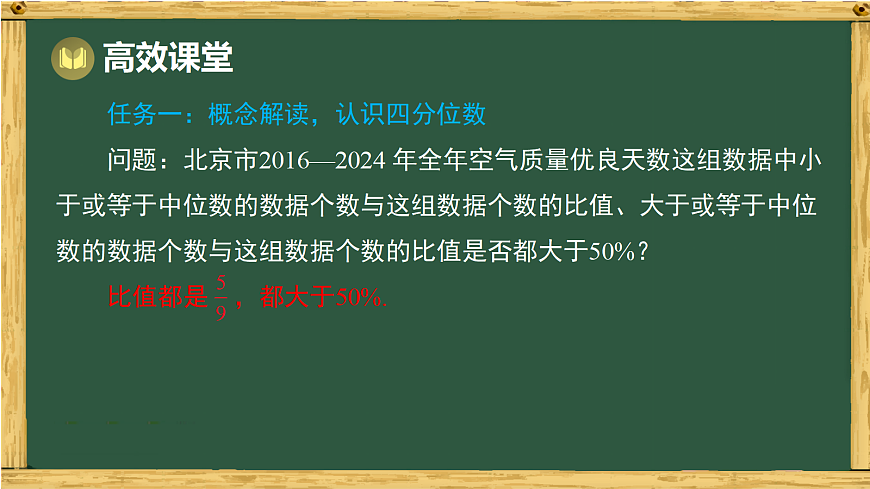 高效课堂

任务一：概念解读，认识四分位数

问题：北京市2016—2024 年全年空气质量优良天数这组数据中小于或等于中位数的数据个数与这组数据个数的比值、大于或等于中位数的数据个数与这组数据个数的比值是否都大于50%？

比值都是 $\frac{5}{9}$，都大于50%.